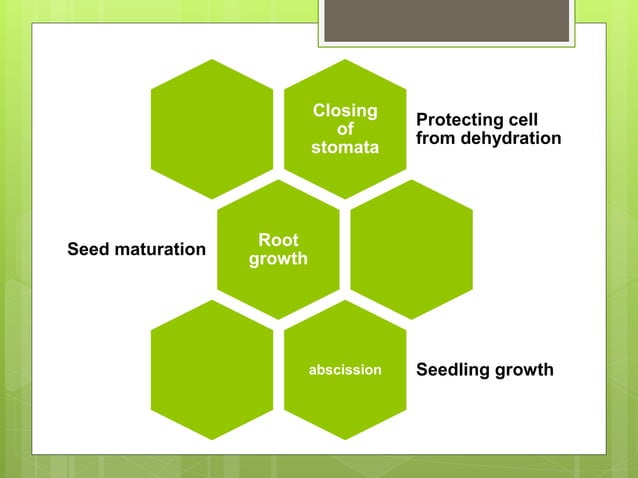 Closing of stomata

Protecting cell from dehydration

Seed maturation

Root growth

abscission

Seedling growth